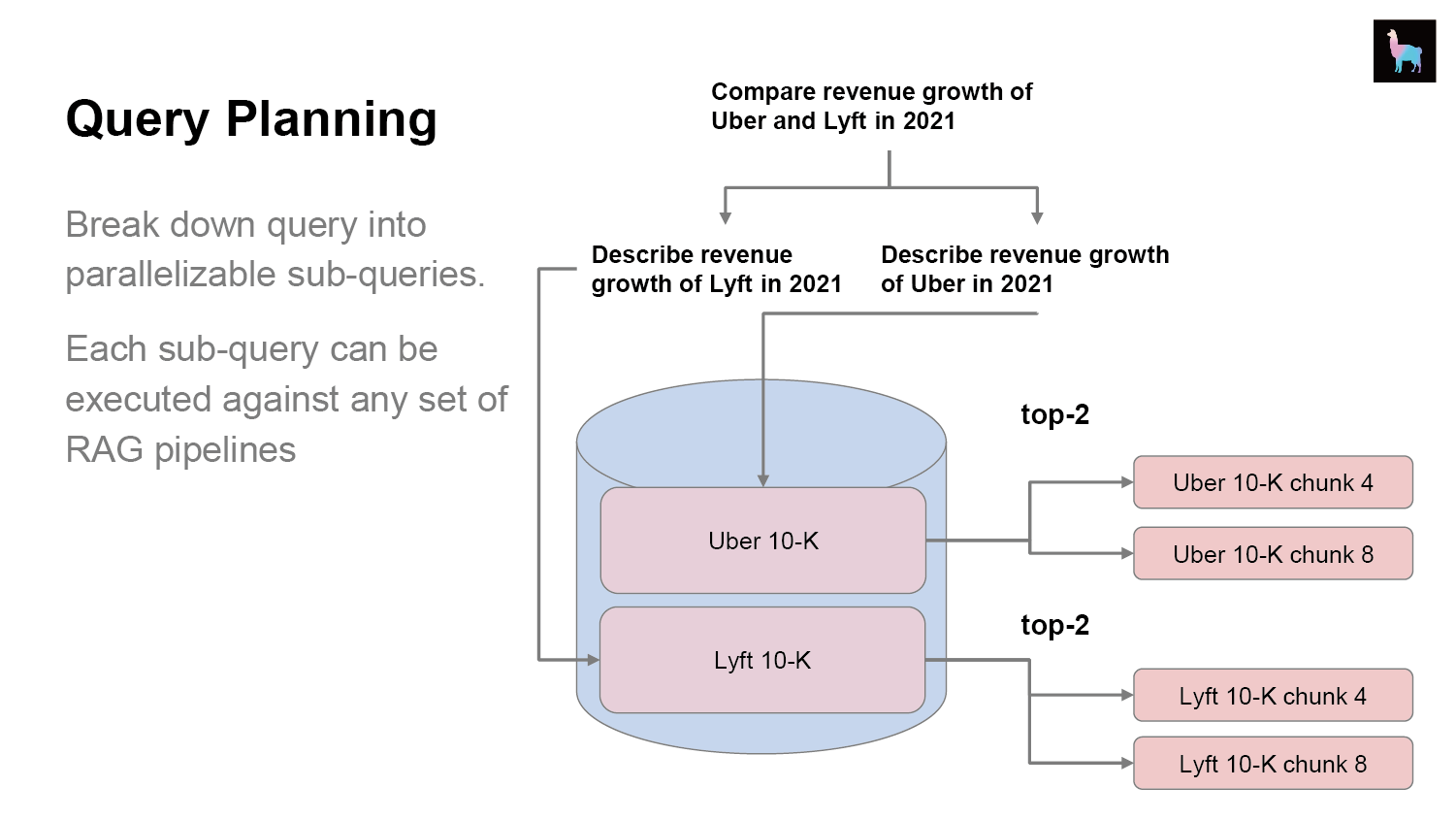 Query Planning

Break down query into parallelizable sub-queries.

Each sub-query can be executed against any set of RAG pipelines

Compare revenue growth of Uber and Lyft in 2021

Describe revenue growth of Lyft in 2021

Describe revenue growth of Uber in 2021

Uber 10-K

Lyft 10-K

top-2

Uber 10-K chunk 4

Uber 10-K chunk 8

top-2

Lyft 10-K chunk 4

Lyft 10-K chunk 8